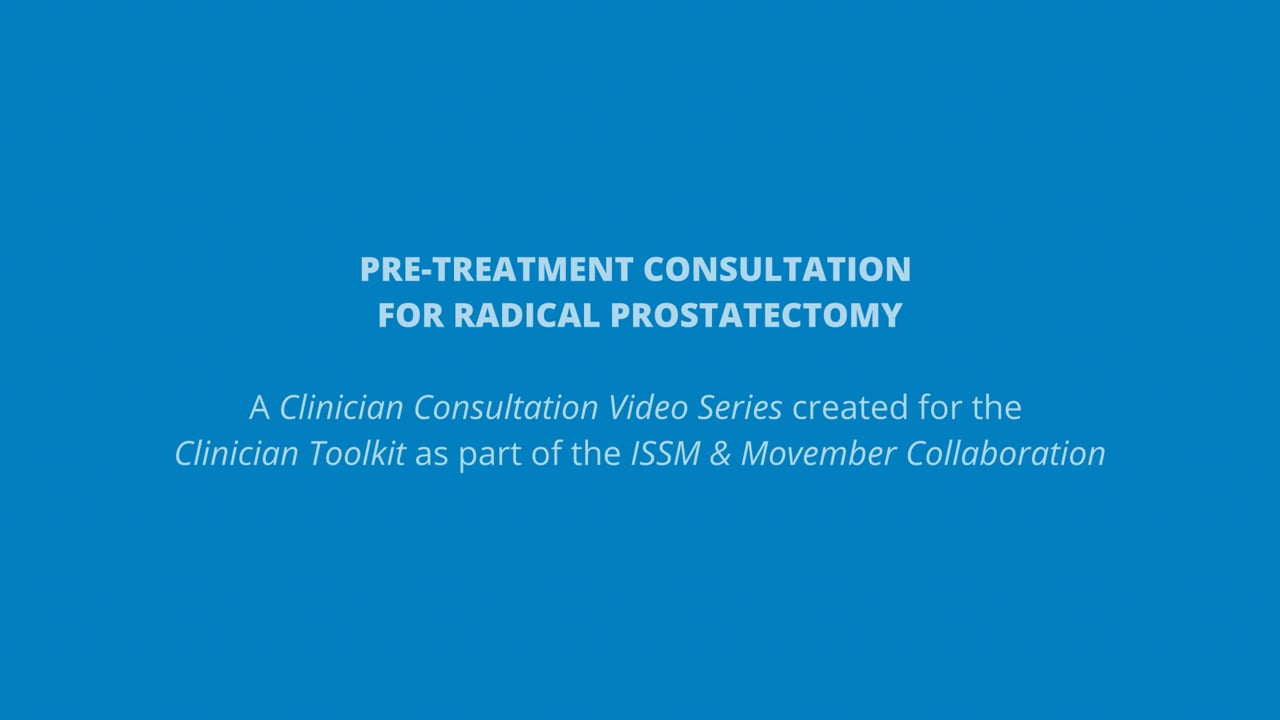 PRE-TREATMENT CONSULTATION
FOR RADICAL PROSTATECTOMY

A Clinician Consultation Video Series created for the Clinician Toolkit as part of the ISSM & Movember Collaboration